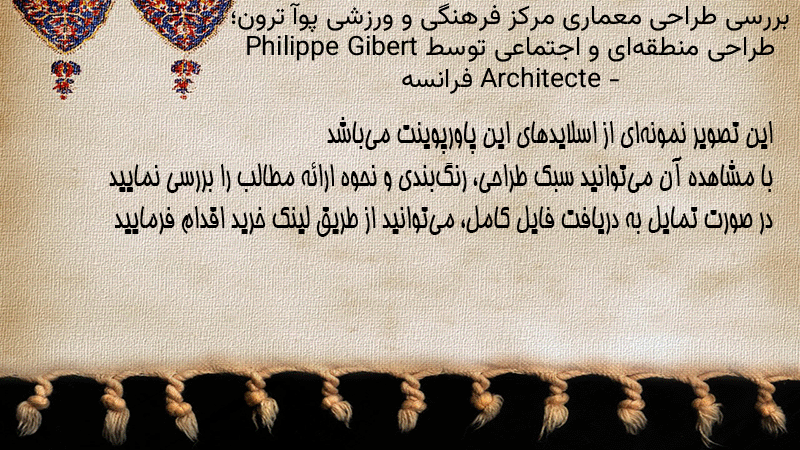 بررسی طراحی معماری مرکز فرهنگی و ورزشی پوآ ترون؛ طراحی منطقه‌ای و اجتماعی توسط Philippe Gibert Architecte - فرانسه

این تصویر نمونه‌ای از اسلایدهای این پاورپوینت می‌باشد
با مشاهده آن می‌توانید سبک طراحی، رنگ‌بندی و نحوه ارائه مطالب را بررسی نمایید
در صورت تمایل به دریافت فایل کامل، می‌توانید از طریق لینک خرید اقدام فرمایید